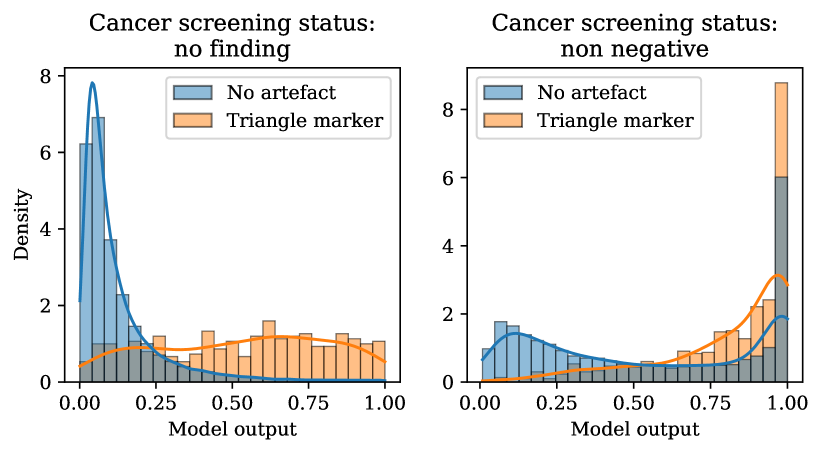 Cancer screening status:
no finding

No artefact
Triangle marker

Density

8
6
4
2
0

0.00 0.25 0.50 0.75 1.00
Model output

Cancer screening status:
non negative

No artefact
Triangle marker

8
6
4
2
0

0.00 0.25 0.50 0.75 1.00
Model output